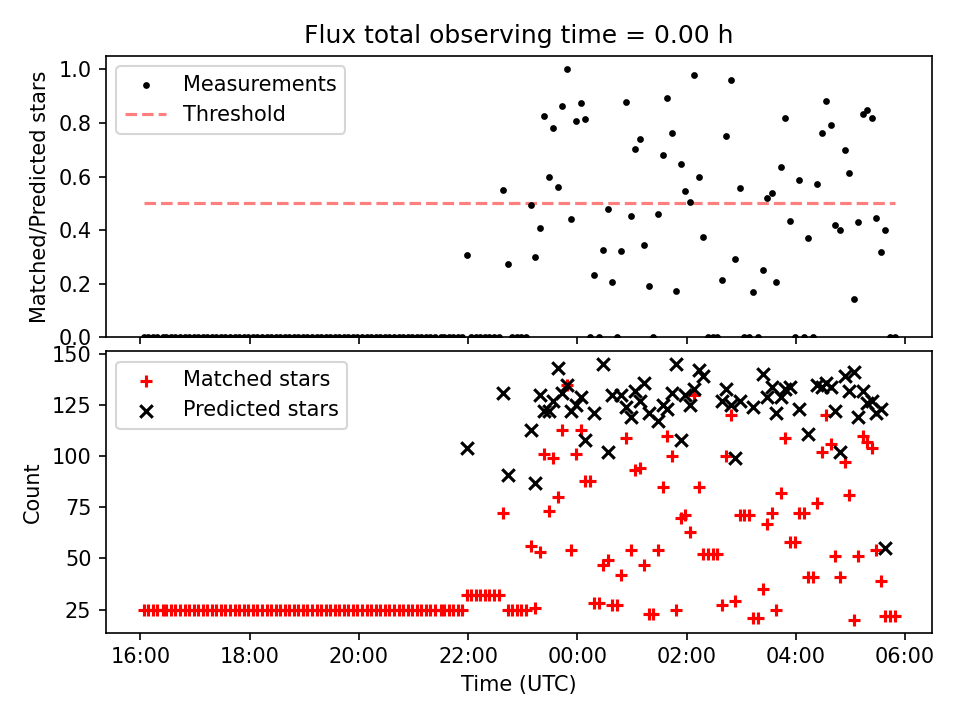 Flux total observing time = 0.00 h

Measurements
Threshold

Matched/Predicted stars

1.0
0.8
0.6
0.4
0.2
0.0

Matched stars
Predicted stars

Count

150
125
100
75
50
25

16:00
18:00
20:00
22:00
00:00
02:00
04:00
06:00

Time (UTC)